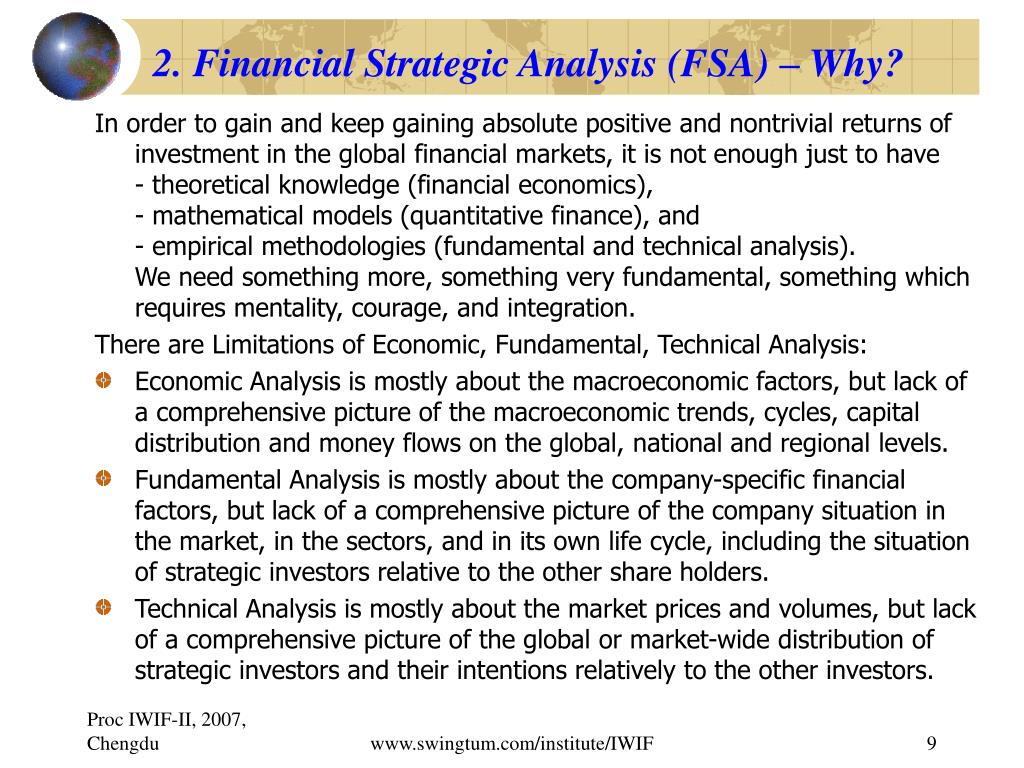 2. Financial Strategic Analysis (FSA) – Why?

In order to gain and keep gaining absolute positive and nontrivial returns of investment in the global financial markets, it is not enough just to have
- theoretical knowledge (financial economics),
- mathematical models (quantitative finance), and
- empirical methodologies (fundamental and technical analysis).
We need something more, something very fundamental, something which requires mentality, courage, and integration.

There are Limitations of Economic, Fundamental, Technical Analysis:

Economic Analysis is mostly about the macroeconomic factors, but lack of a comprehensive picture of the macroeconomic trends, cycles, capital distribution and money flows on the global, national and regional levels.

Fundamental Analysis is mostly about the company-specific financial factors, but lack of a comprehensive picture of the company situation in the market, in the sectors, and in its own life cycle, including the situation of strategic investors relative to the other share holders.

Technical Analysis is mostly about the market prices and volumes, but lack of a comprehensive picture of the global or market-wide distribution of strategic investors and their intentions relatively to the other investors.

Proc IWIF-II, 2007, Chengdu

www.swingtum.com/institute/IWIF

9